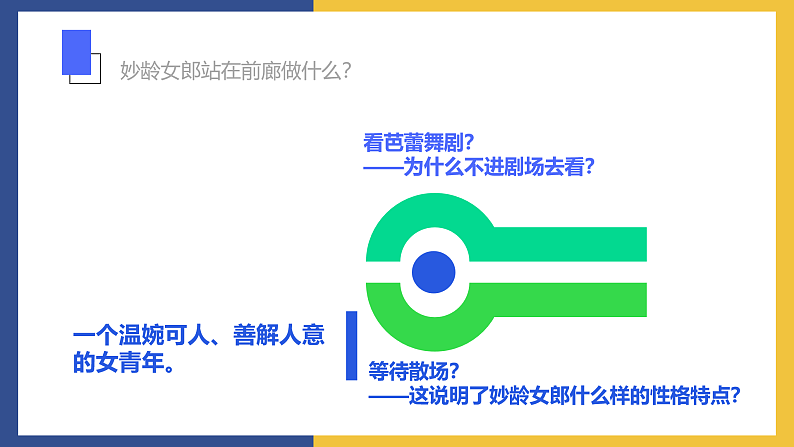 妙龄女郎站在前廊做什么？

看芭蕾舞剧？
——为什么不进剧场去看？

一个温婉可人、善解人意的女青年。

等待散场？
——这说明了妙龄女郎什么样的性格特点？